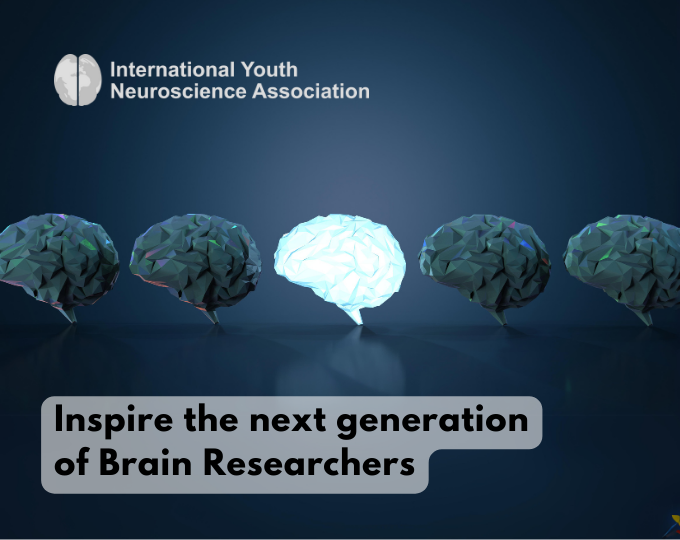 International Youth
Neuroscience Association

Inspire the next generation of Brain Researchers